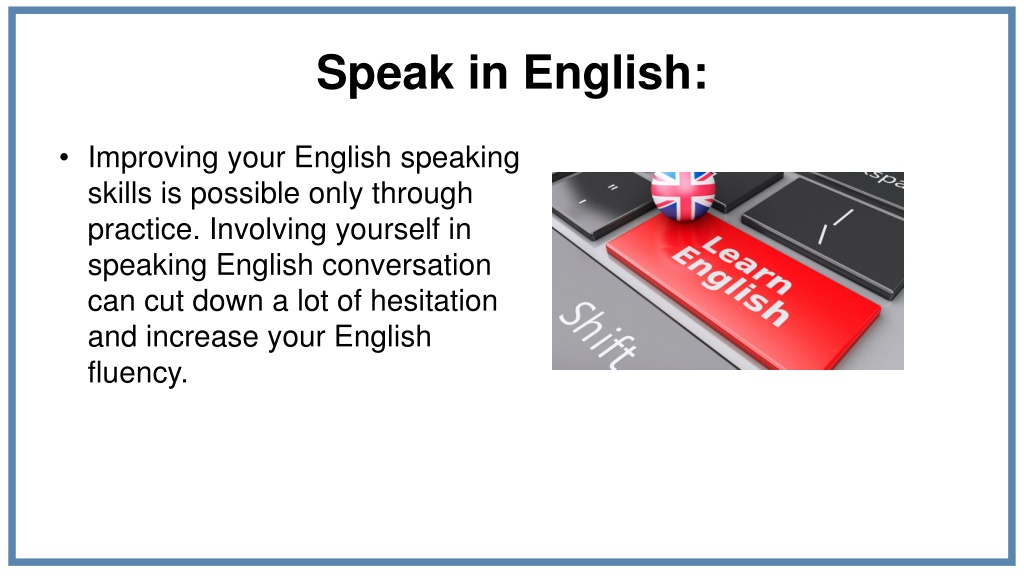 Speak in English:

• Improving your English speaking skills is possible only through practice. Involving yourself in speaking English conversation can cut down a lot of hesitation and increase your English fluency.

Learn English

Shift